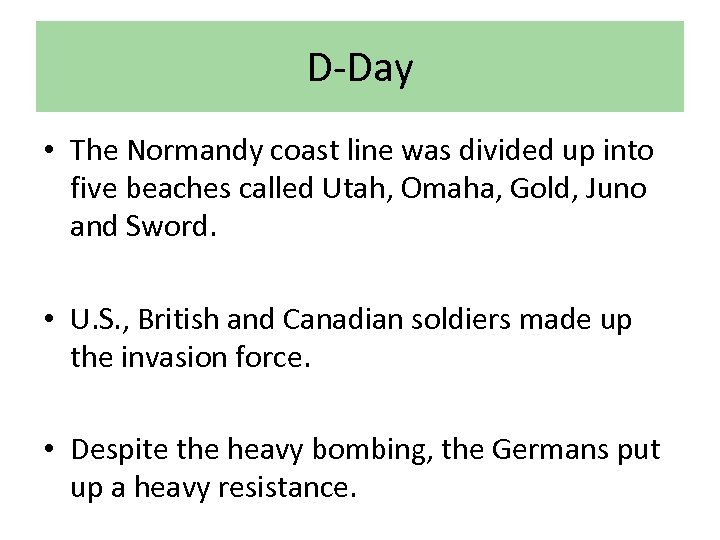 D-Day

• The Normandy coast line was divided up into five beaches called Utah, Omaha, Gold, Juno and Sword.

• U.S., British and Canadian soldiers made up the invasion force.

• Despite the heavy bombing, the Germans put up a heavy resistance.